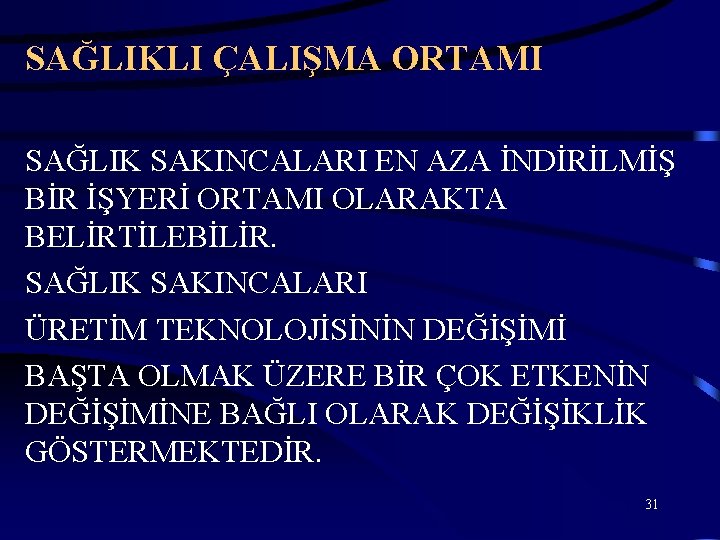 SAĞLIKLI ÇALIŞMA ORTAMI

SAĞLIK SAKINCALARI EN AZA İNDİRİLMİŞ BİR İŞYERİ ORTAMI OLARAKTA BELİRTİLEBİLİR.

SAĞLIK SAKINCALARI

ÜRETİM TEKNOLOJİSİNİN DEĞİŞİMİ

BAŞTA OLMAK ÜZERE BİR ÇOK ETKENİN DEĞİŞİMİNE BAĞLI OLARAK DEĞİŞİKLİK GÖSTERMEKTEDİR.

31